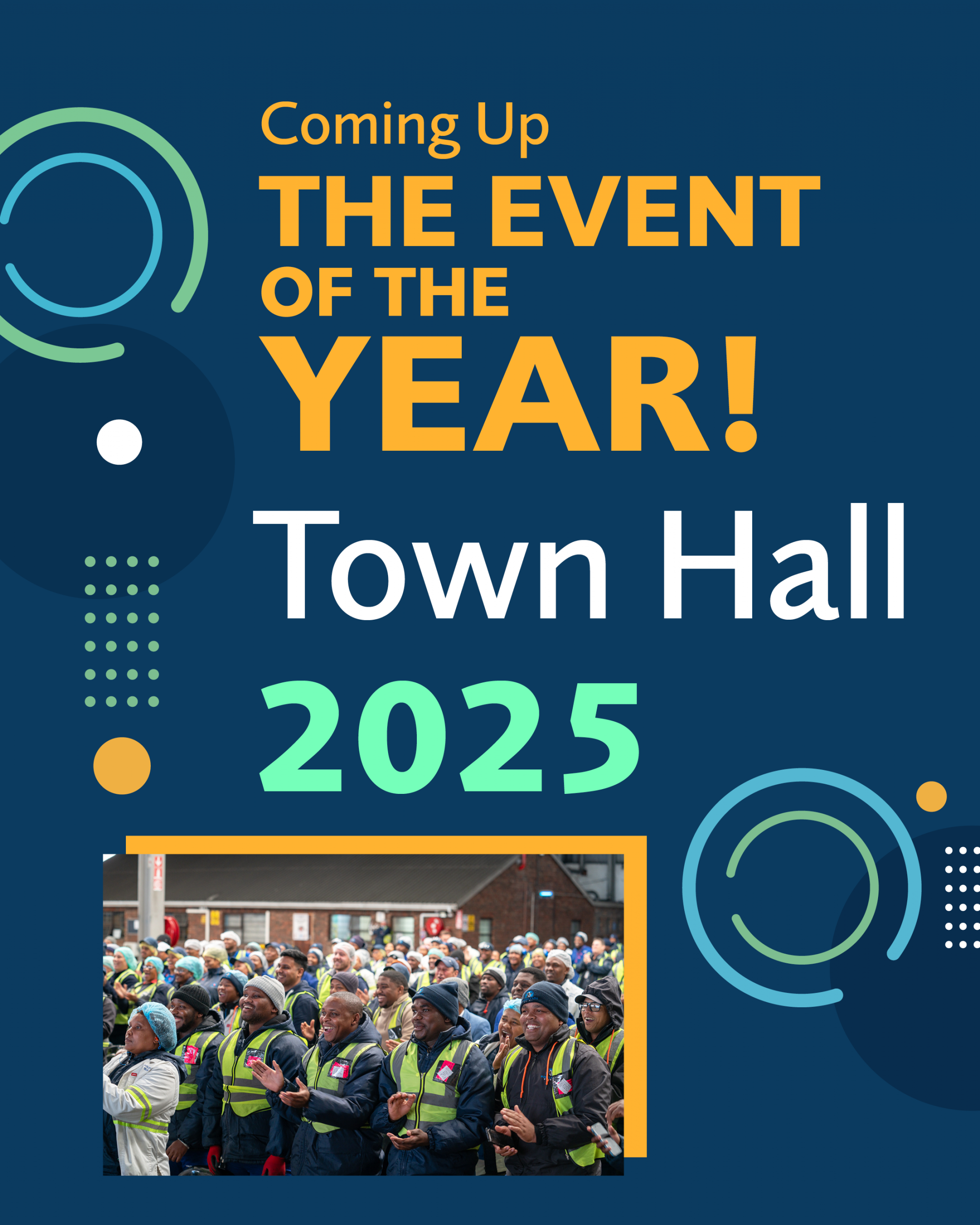 Coming Up
THE EVENT
OF THE
YEAR!
Town Hall
2025